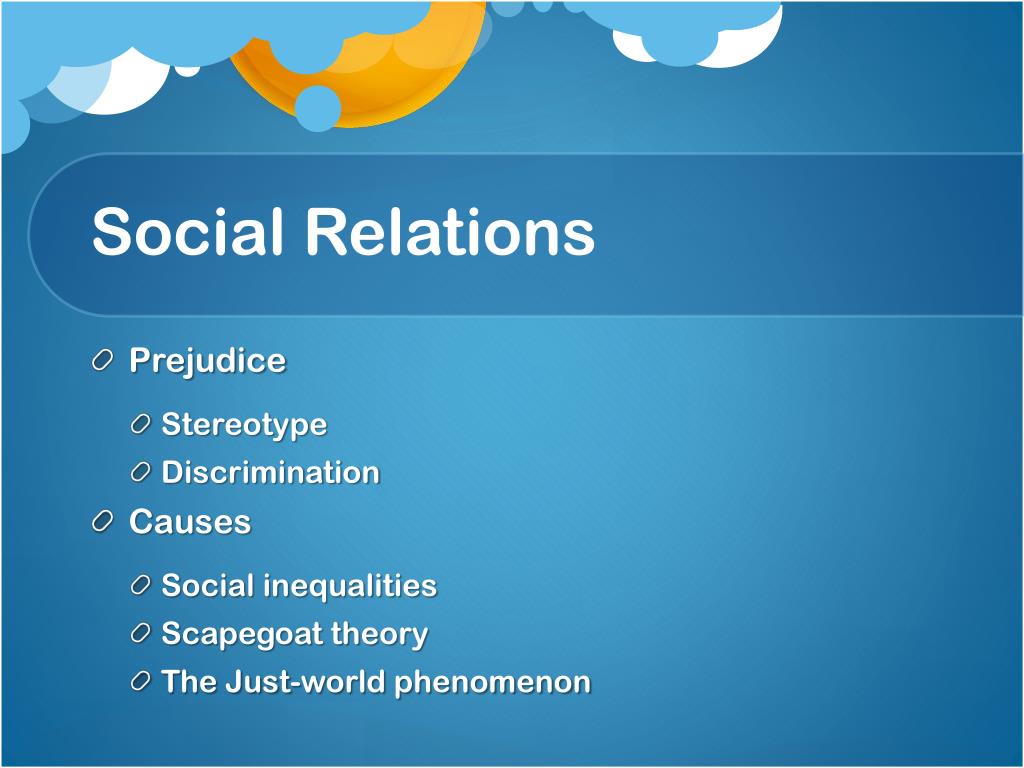 Social Relations

Prejudice

Stereotype

Discrimination

Causes

Social inequalities

Scapegoat theory

The Just-world phenomenon